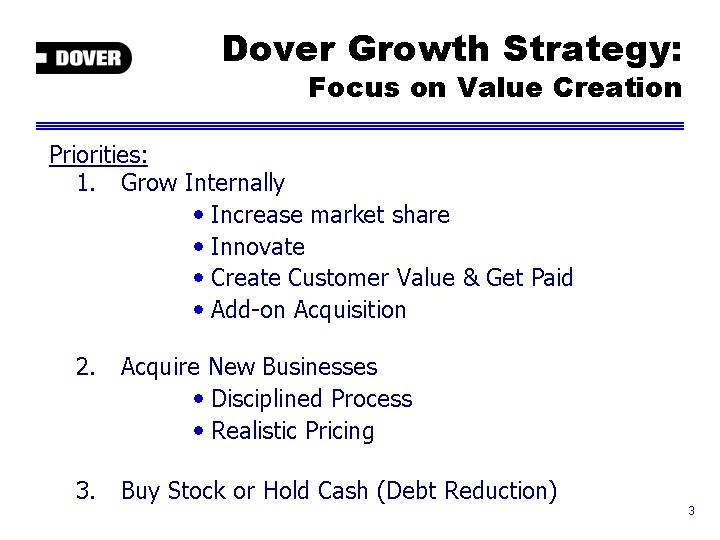 DOVER

Dover Growth Strategy:
Focus on Value Creation

Priorities:

1. Grow Internally
• Increase market share
• Innovate
• Create Customer Value & Get Paid
• Add-on Acquisition

2. Acquire New Businesses
• Disciplined Process
• Realistic Pricing

3. Buy Stock or Hold Cash (Debt Reduction)

3